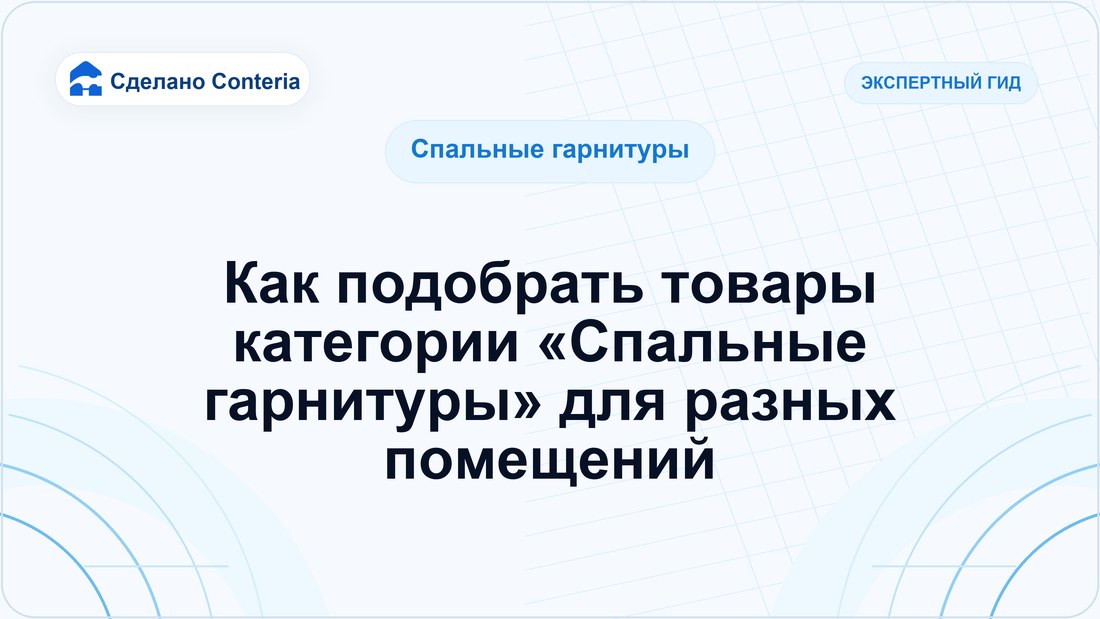 Сделано Conteria

ЭКСПЕРТНЫЙ ГИД

Спальные гарнитуры

Как подобрать товары категории «Спальные гарнитуры» для разных помещений